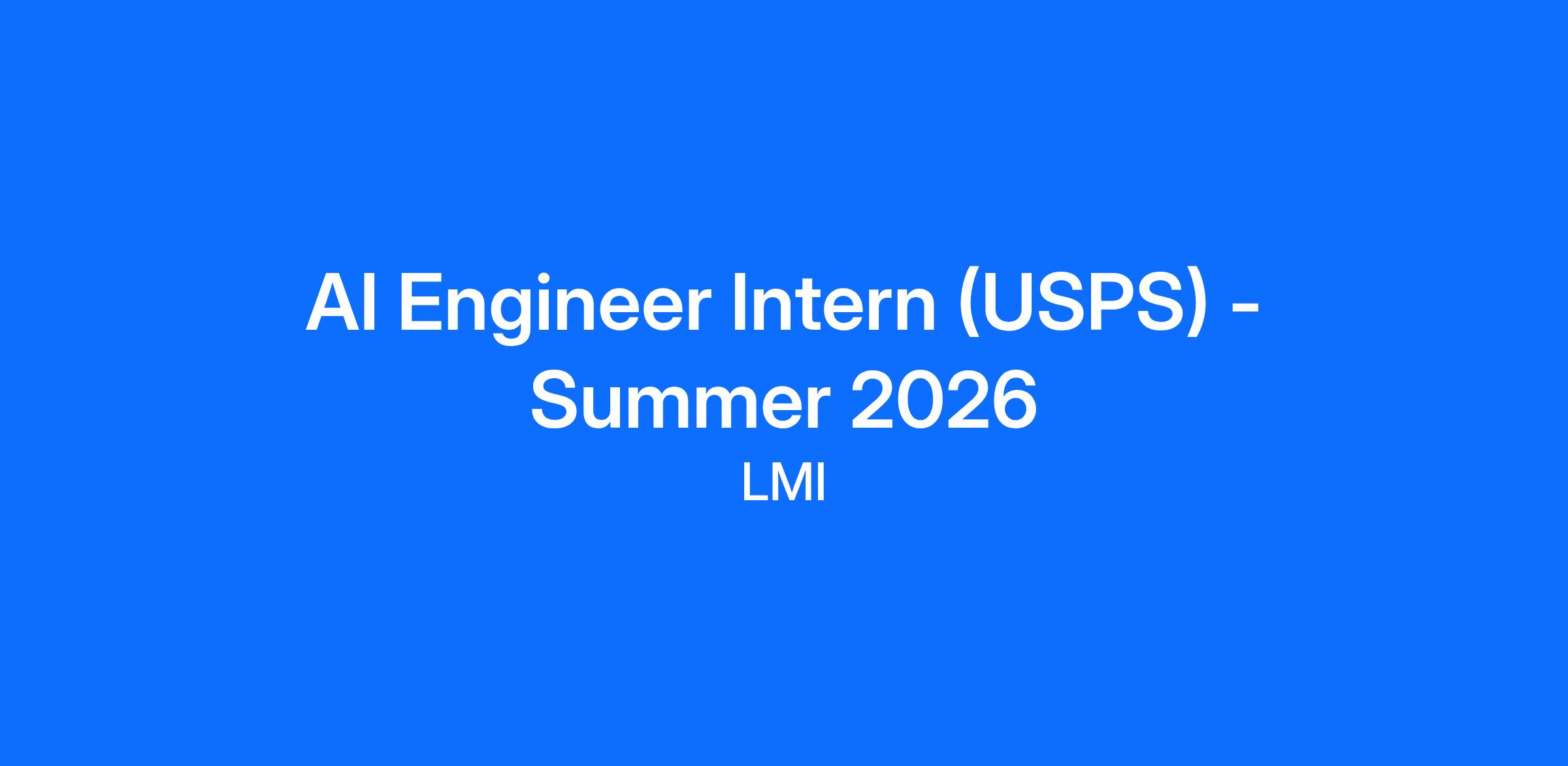 AI Engineer Intern (USPS) - Summer 2026

LMI